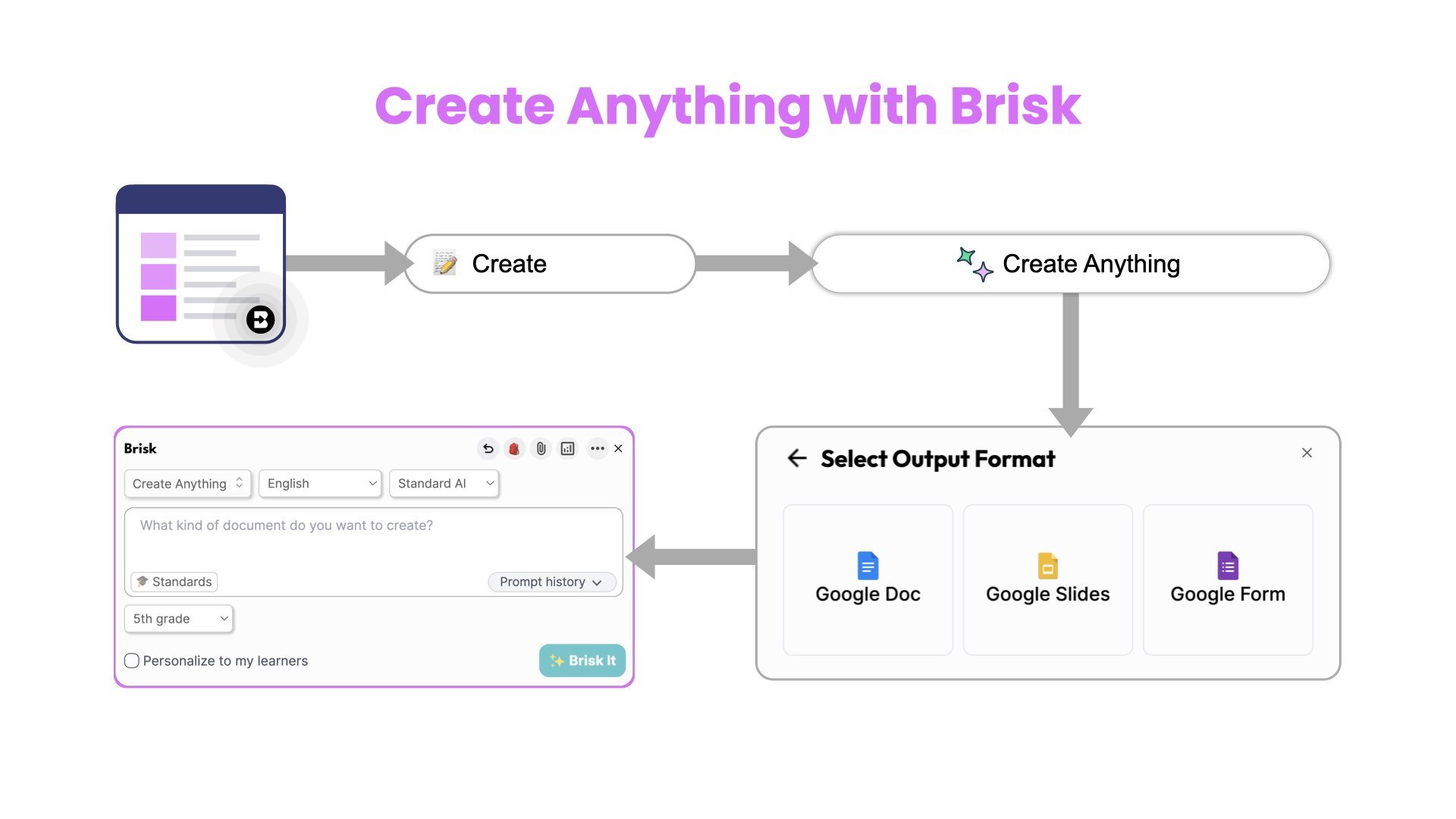 Create Anything with Brisk

Create

Create Anything

Select Output Format

Google Doc

Google Slides

Google Form

Brisk

Create Anything

English

Standard AI

What kind of document do you want to create?

Standards

Prompt history

5th grade

Personalize to my learners

Brisk It